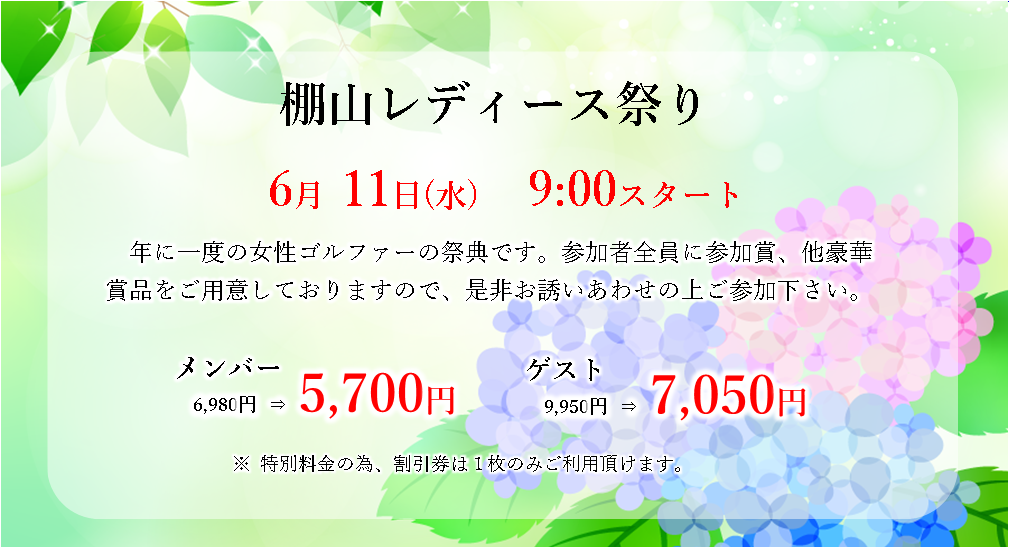 棚山レディース祭り

6月 11日(水) 9:00スタート

年に一度の女性ゴルファーの祭典です。参加者全員に参加賞、他豪華賞品をご用意しておりますので、是非お誘いあわせの上ご参加下さい。

メンバー
6,980円 ⇒ 5,700円

ゲスト
9,950円 ⇒ 7,050円

※ 特別料金の為、割引券は1枚のみご利用頂けます。